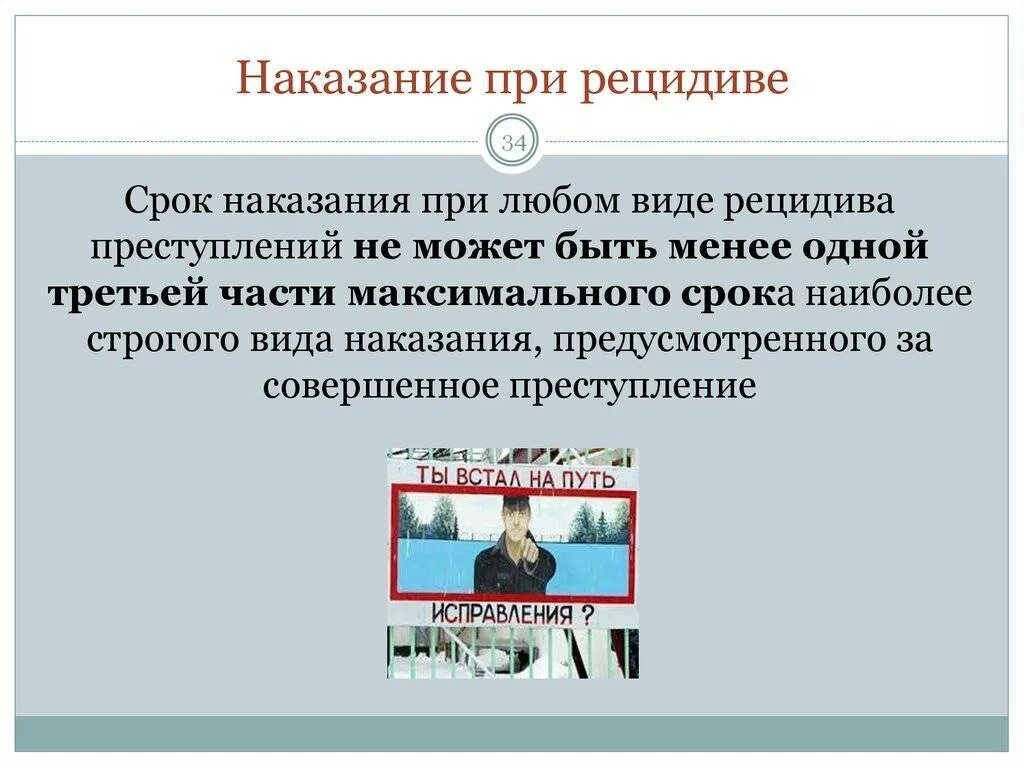 Наказание при рецидиве

34

Срок наказания при любом виде рецидива преступлений не может быть менее одной третьей части максимального срока наиболее строгого вида наказания, предусмотренного за совершенное преступление

ТЫ ВСТАЛ НА ПУТЬ

ИСПРАВЛЕНИЯ ?